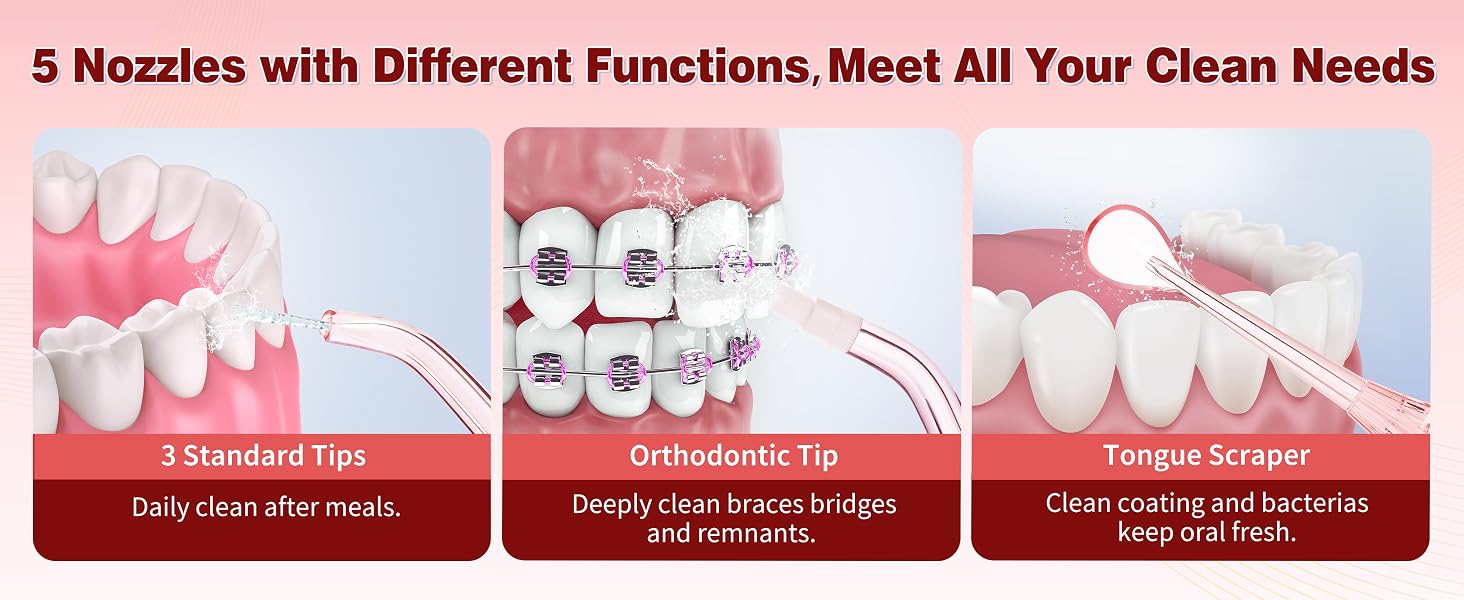 5 Nozzles with Different Functions, Meet All Your Clean Needs

3 Standard Tips

Daily clean after meals.

Orthodontic Tip

Deeply clean braces bridges and remnants.

Tongue Scraper

Clean coating and bacterias keep oral fresh.